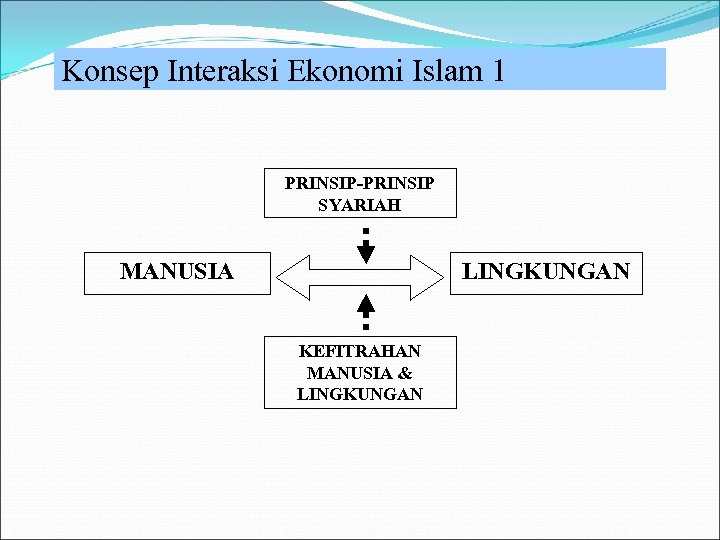 Konsep Interaksi Ekonomi Islam 1

PRINSIP-PRINSIP SYARIAH

MANUSIA

LINGKUNGAN

KEFITRAHAN MANUSIA & LINGKUNGAN